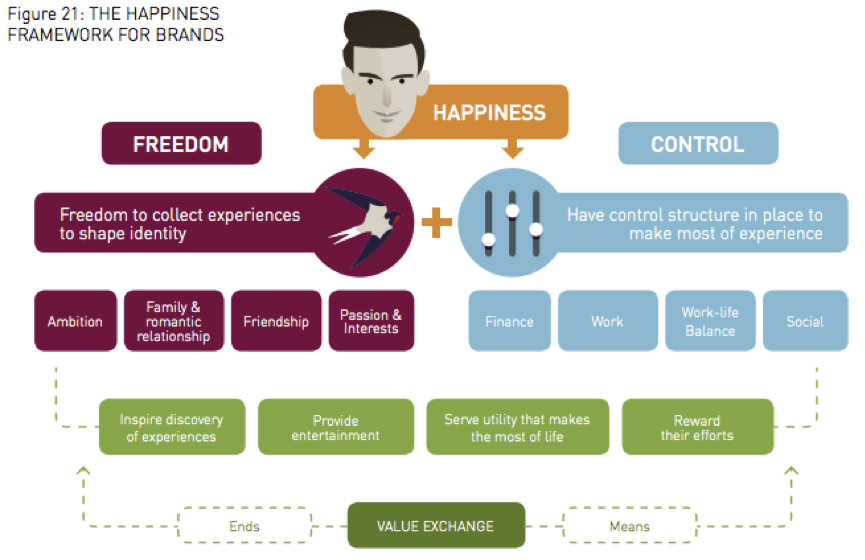 Figure 21: THE HAPPINESS FRAMEWORK FOR BRANDS

HAPPINESS

FREEDOM

CONTROL

Freedom to collect experiences to shape identity

+

Have control structure in place to make most of experience

Ambition

Family & romantic relationship

Friendship

Passion & Interests

Finance

Work

Work-life Balance

Social

Inspire discovery of experiences

Provide entertainment

Serve utility that makes the most of life

Reward their efforts

Ends

VALUE EXCHANGE

Means